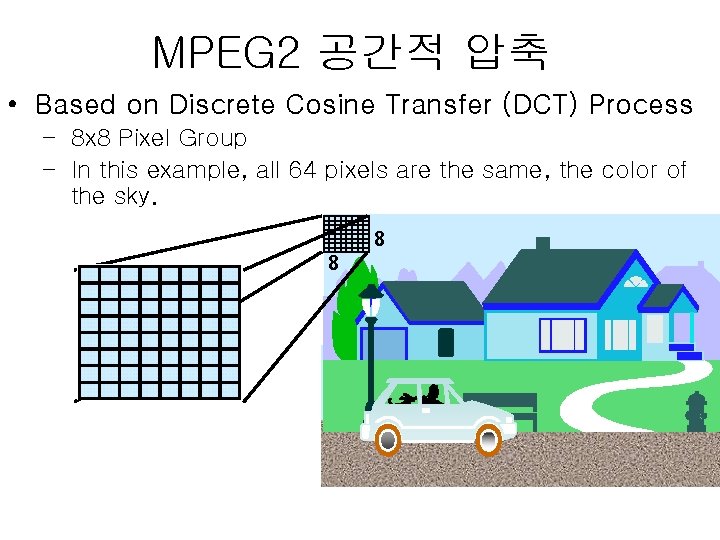 MPEG2 공간적 압축

• Based on Discrete Cosine Transfer (DCT) Process
  – 8x8 Pixel Group
  – In this example, all 64 pixels are the same, the color of the sky.

8
8